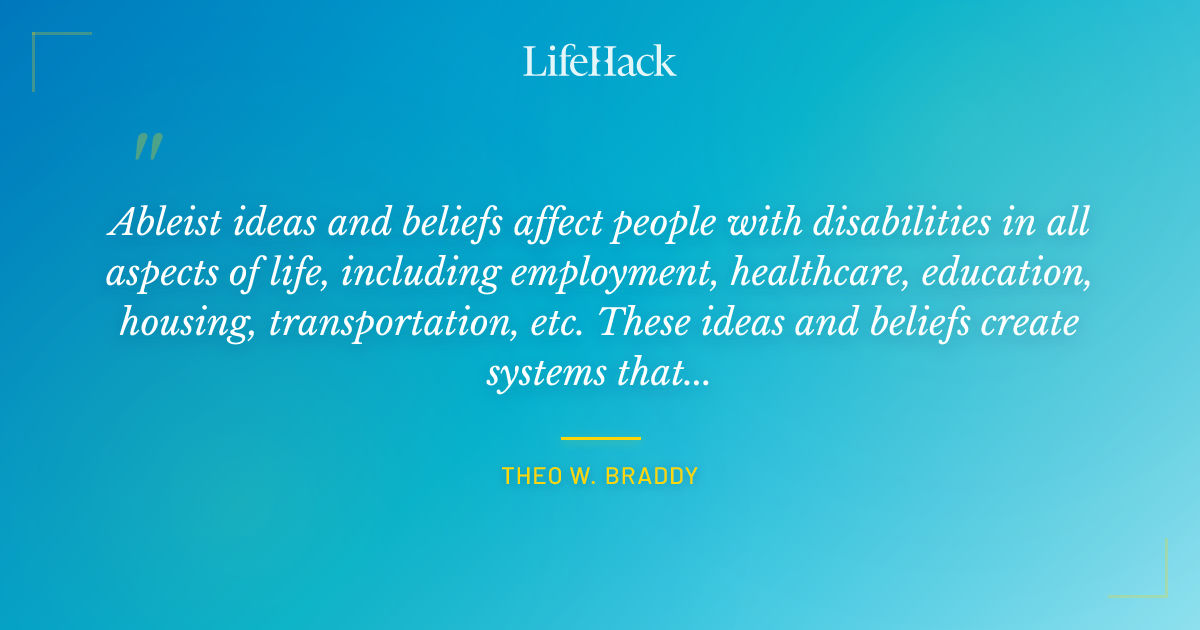 LifeHack

"

Ableist ideas and beliefs affect people with disabilities in all aspects of life, including employment, healthcare, education, housing, transportation, etc. These ideas and beliefs create systems that...

THEO W. BRADDY